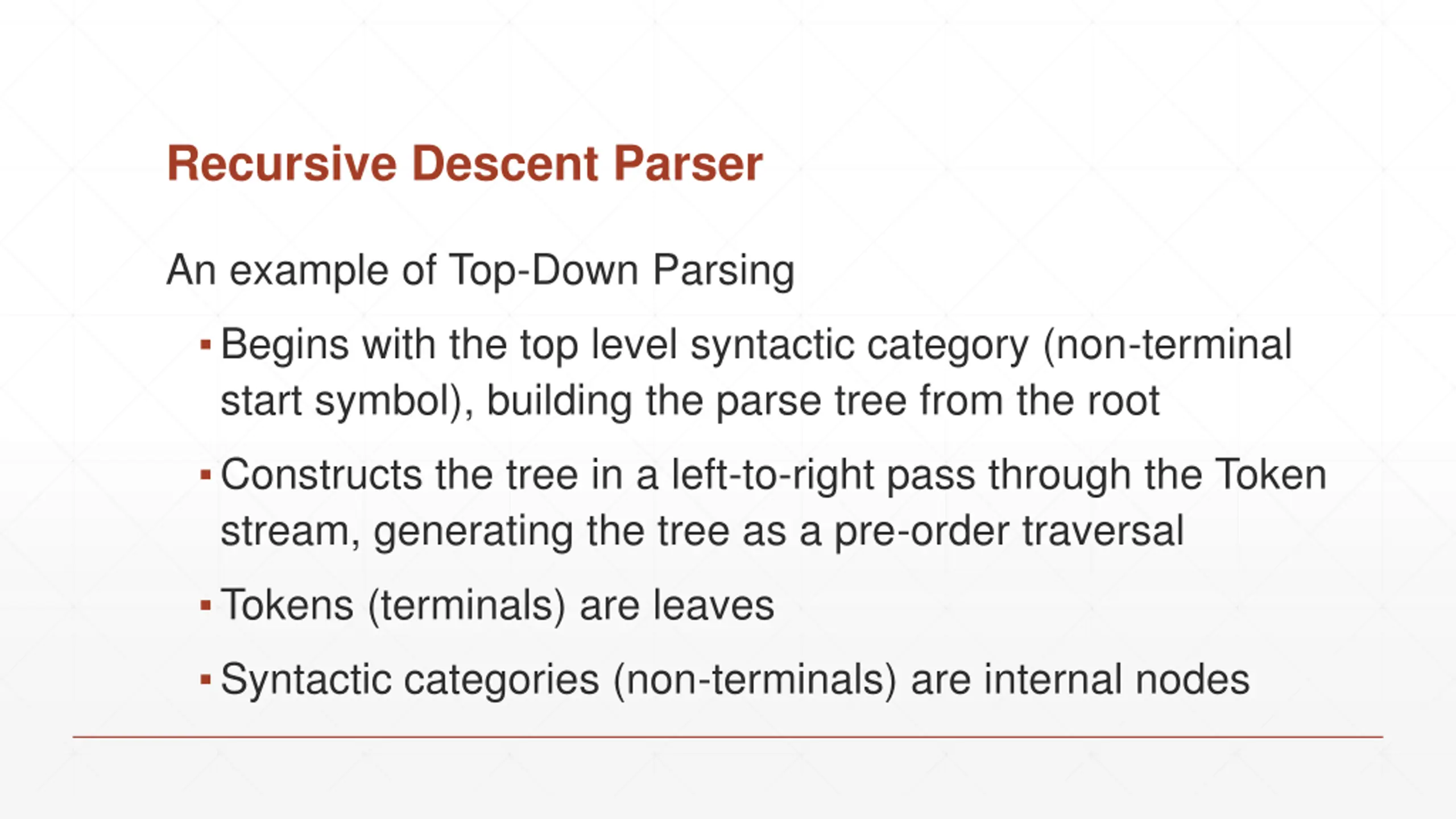 Recursive Descent Parser

An example of Top-Down Parsing

▪ Begins with the top level syntactic category (non-terminal start symbol), building the parse tree from the root

▪ Constructs the tree in a left-to-right pass through the Token stream, generating the tree as a pre-order traversal

▪ Tokens (terminals) are leaves

▪ Syntactic categories (non-terminals) are internal nodes